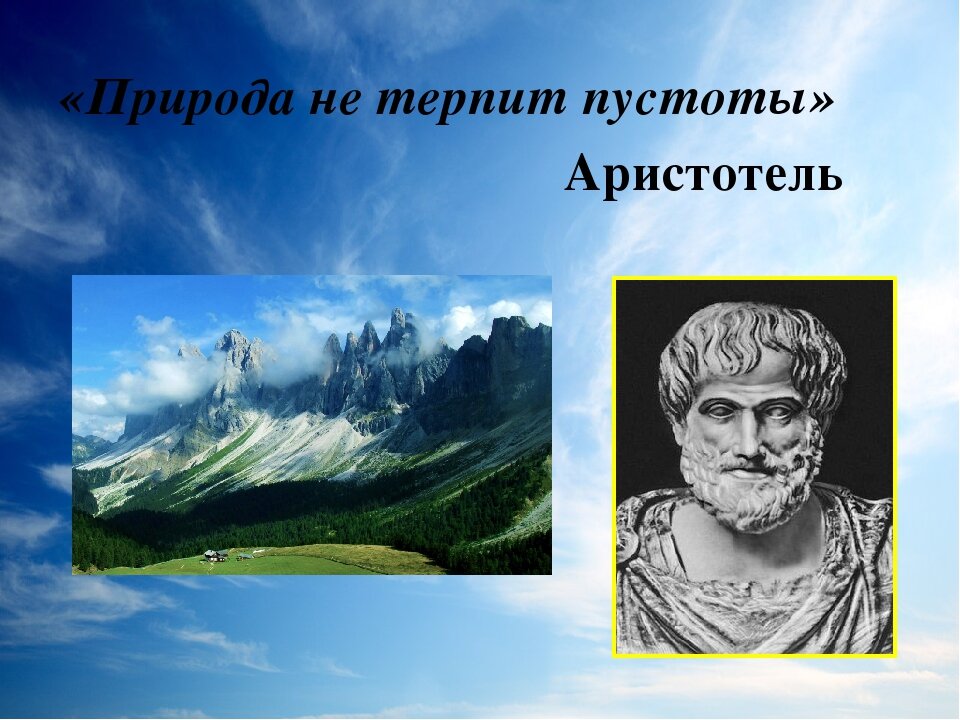 «Природа не терпит пустоты»
Аристотель